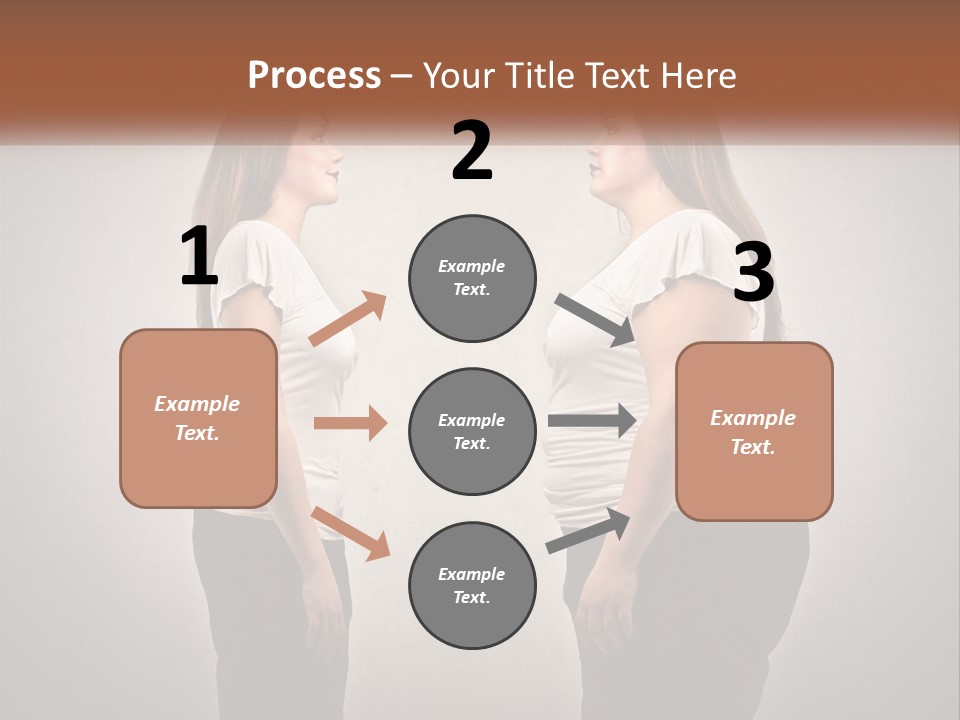 Process – Your Title Text Here

1

Example Text.

2

Example Text.

Example Text.

Example Text.

3

Example Text.